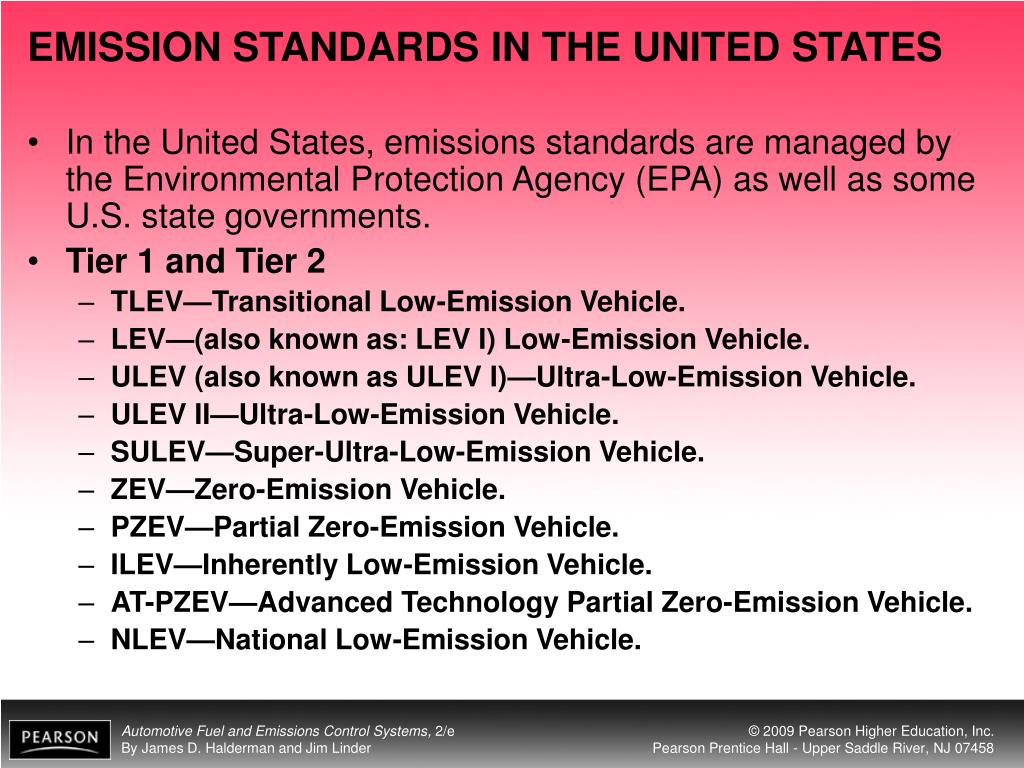 EMISSION STANDARDS IN THE UNITED STATES

• In the United States, emissions standards are managed by the Environmental Protection Agency (EPA) as well as some U.S. state governments.
• Tier 1 and Tier 2
– TLEV—Transitional Low-Emission Vehicle.
– LEV—(also known as: LEV I) Low-Emission Vehicle.
– ULEV (also known as ULEV I)—Ultra-Low-Emission Vehicle.
– ULEV II—Ultra-Low-Emission Vehicle.
– SULEV—Super-Ultra-Low-Emission Vehicle.
– ZEV—Zero-Emission Vehicle.
– PZEV—Partial Zero-Emission Vehicle.
– ILEV—Inherently Low-Emission Vehicle.
– AT-PZEV—Advanced Technology Partial Zero-Emission Vehicle.
– NLEV—National Low-Emission Vehicle.

PEARSON

Automotive Fuel and Emissions Control Systems, 2/e
By James D. Halderman and Jim Linder

© 2009 Pearson Higher Education, Inc.
Pearson Prentice Hall - Upper Saddle River, NJ 07458